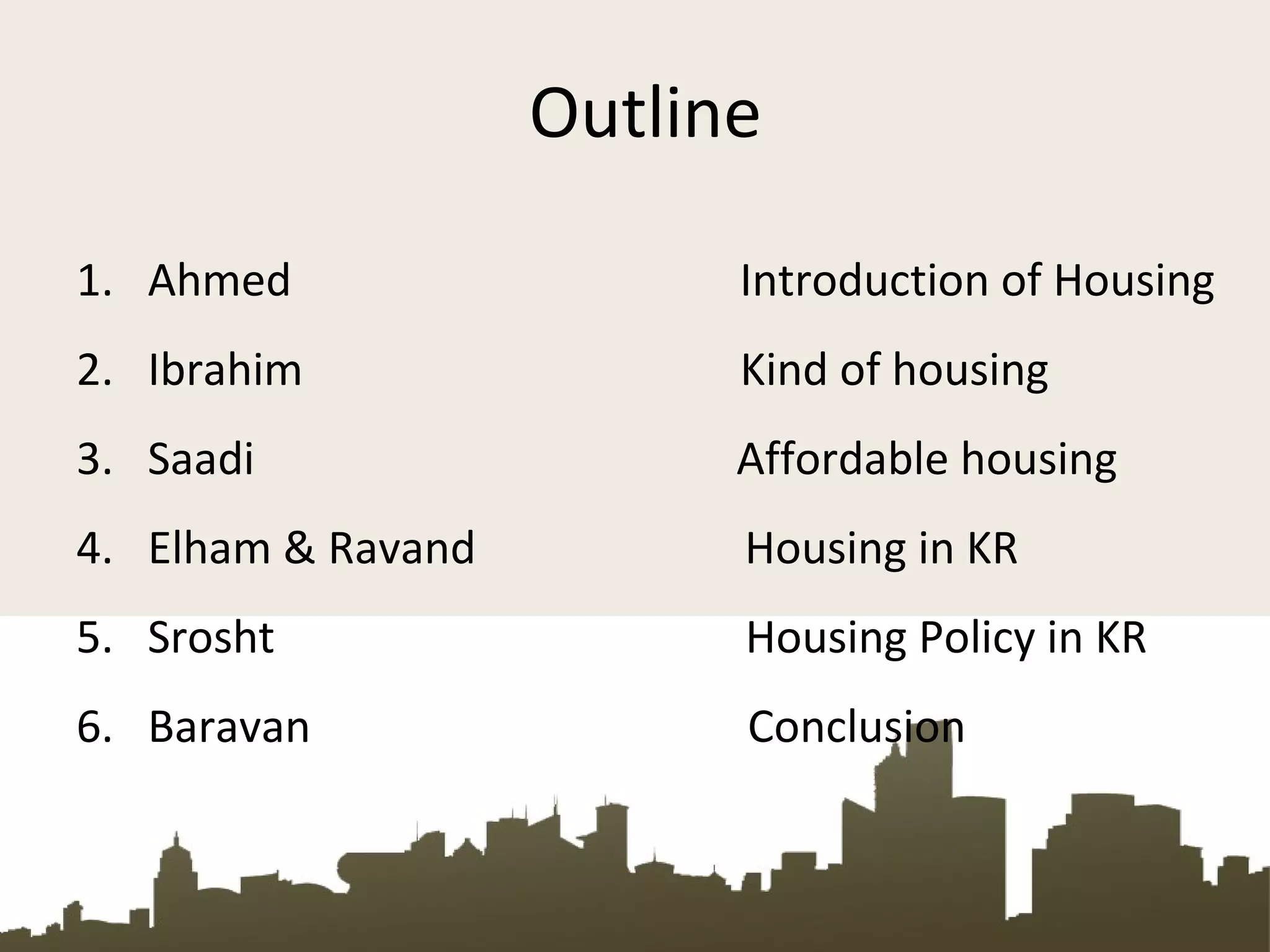 Outline

1. Ahmed Introduction of Housing
2. Ibrahim Kind of housing
3. Saadi Affordable housing
4. Elham & Ravand Housing in KR
5. Srosht Housing Policy in KR
6. Baravan Conclusion